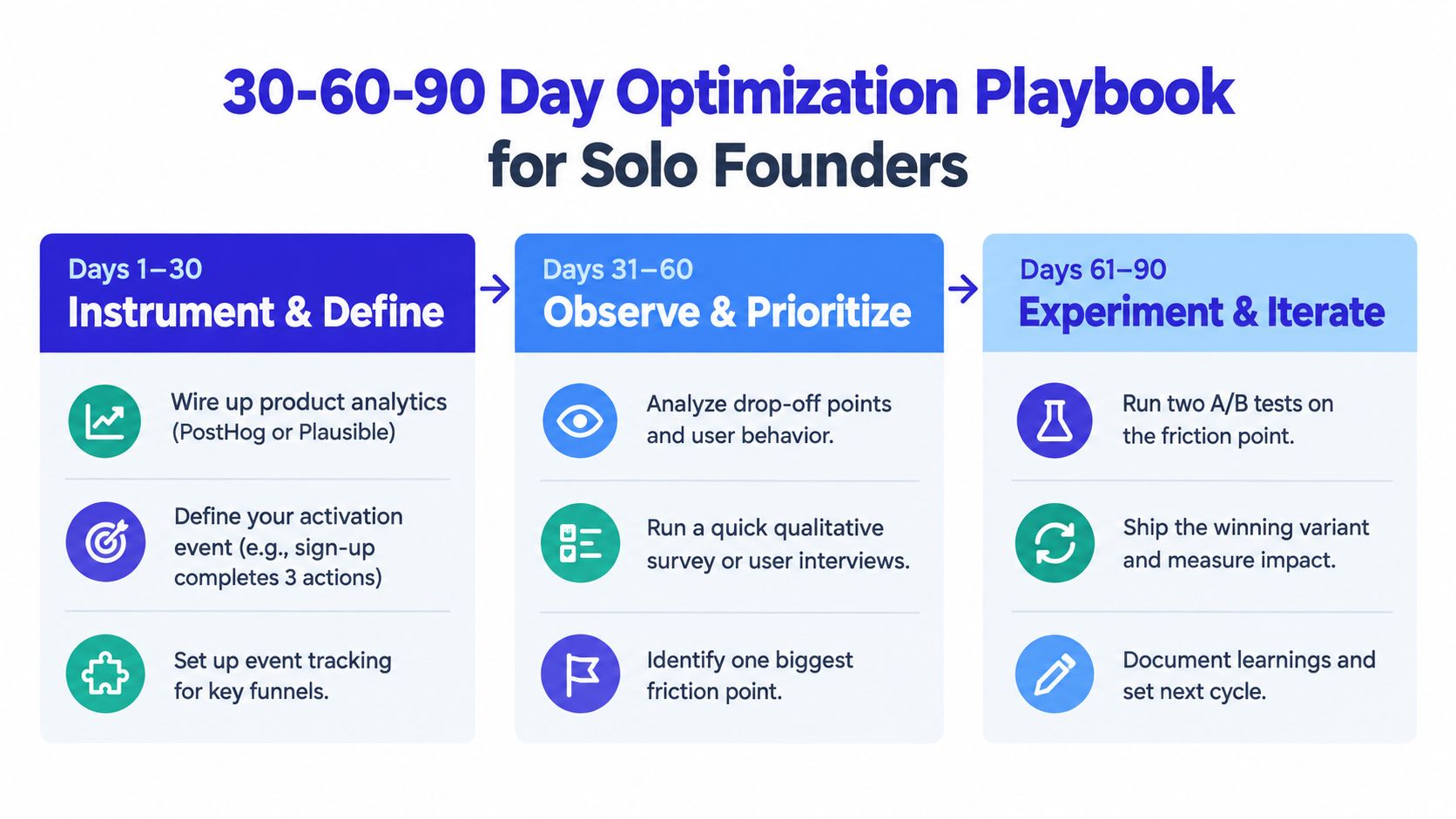 30-60-90 Day Optimization Playbook for Solo Founders

Days 1–30
Instrument & Define

Wire up product analytics (PostHog or Plausible)

Define your activation event (e.g., sign-up completes 3 actions)

Set up event tracking for key funnels.

Days 31–60
Observe & Prioritize

Analyze drop-off points and user behavior.

Run a quick qualitative survey or user interviews.

Identify one biggest friction point.

Days 61–90
Experiment & Iterate

Run two A/B tests on the friction point.

Ship the winning variant and measure impact.

Document learnings and set next cycle.